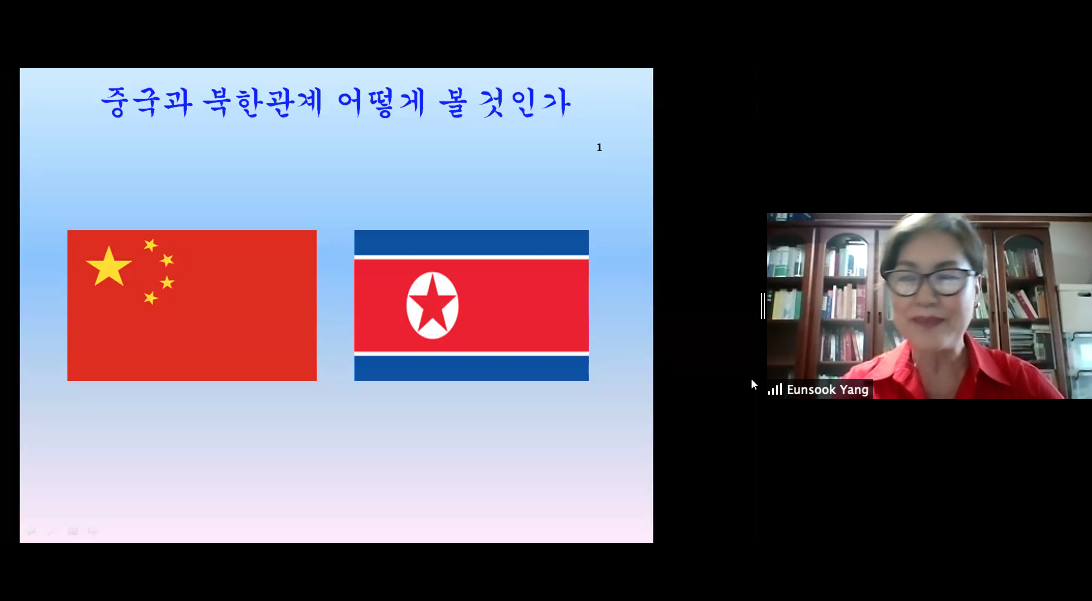 중국과 북한관계 어떻게 볼 것인가

1

Eunsook Yang